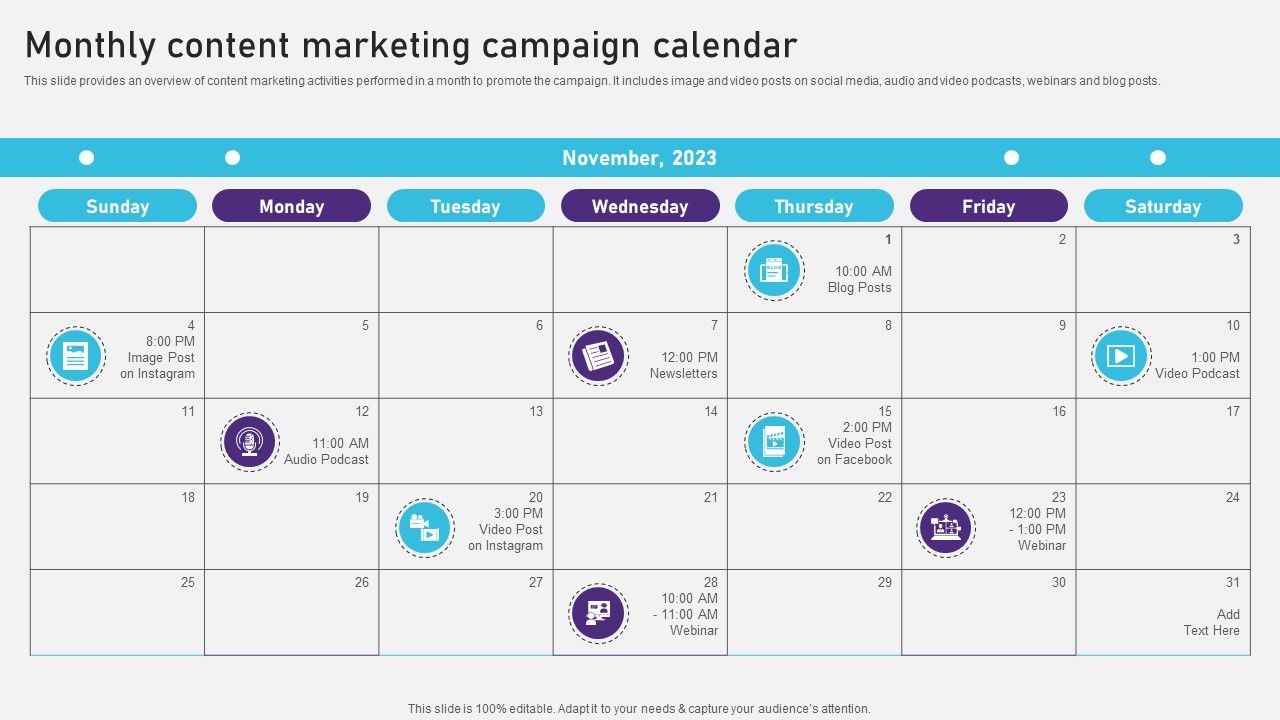 Monthly content marketing campaign calendar

This slide provides an overview of content marketing activities performed in a month to promote the campaign. It includes image and video posts on social media, audio and video podcasts, webinars and blog posts.

November, 2023

| Sunday | Monday | Tuesday | Wednesday | Thursday | Friday | Saturday |
|---|---|---|---|---|---|---|
| | | | | 1 10:00 AM Blog Posts | 2 | 3 |
| 4 8:00 PM Image Post on Instagram | 5 | 6 | 7 12:00 PM Newsletters | 8 | 9 | 10 1:00 PM Video Podcast |
| 11 | 12 11:00 AM Audio Podcast | 13 | 14 | 15 2:00 PM Video Post on Facebook | 16 | 17 |
| 18 | 19 | 20 3:00 PM Video Post on Instagram | 21 | 22 | 23 12:00 PM - 1:00 PM Webinar | 24 |
| 25 | 26 | 27 | 28 10:00 AM - 11:00 AM Webinar | 29 | 30 | 31 Add Text Here |

This slide is 100% editable. Adapt it to your needs & capture your audience's attention.